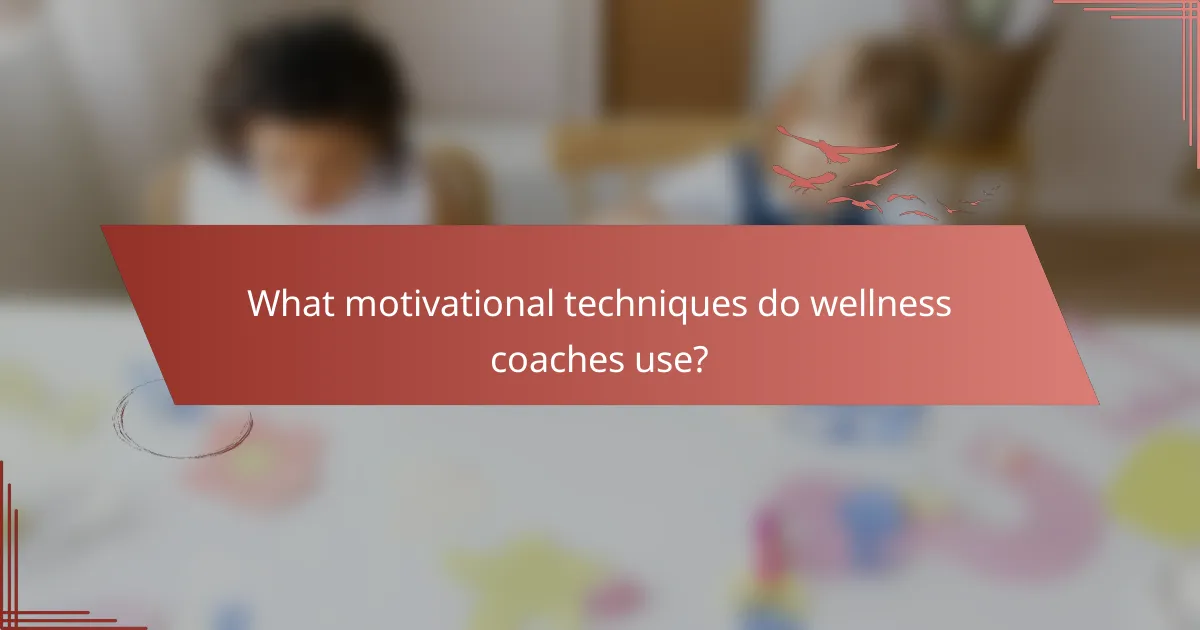 What motivational techniques do wellness coaches use?